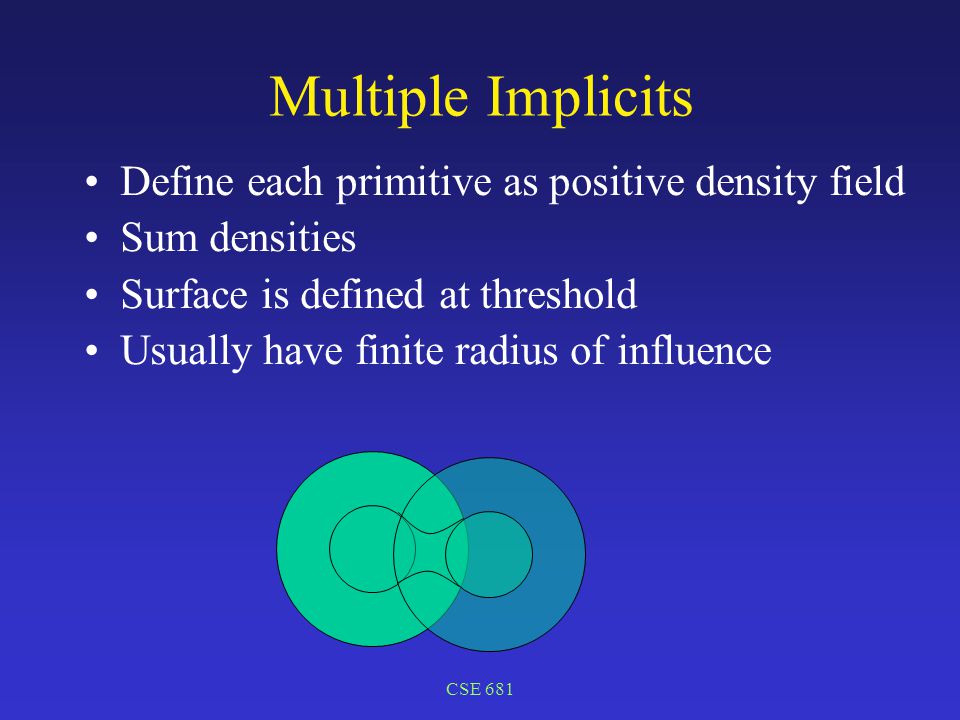 Multiple Implicits

• Define each primitive as positive density field
• Sum densities
• Surface is defined at threshold
• Usually have finite radius of influence

CSE 681